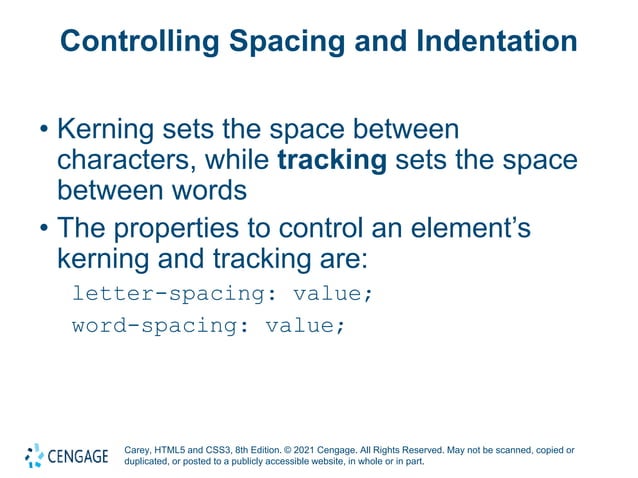 Controlling Spacing and Indentation

• Kerning sets the space between characters, while tracking sets the space between words

• The properties to control an element's kerning and tracking are:

letter-spacing: value;

word-spacing: value;

CENGAGE

Carey, HTML5 and CSS3, 8th Edition. © 2021 Cengage. All Rights Reserved. May not be scanned, copied or duplicated, or posted to a publicly accessible website, in whole or in part.